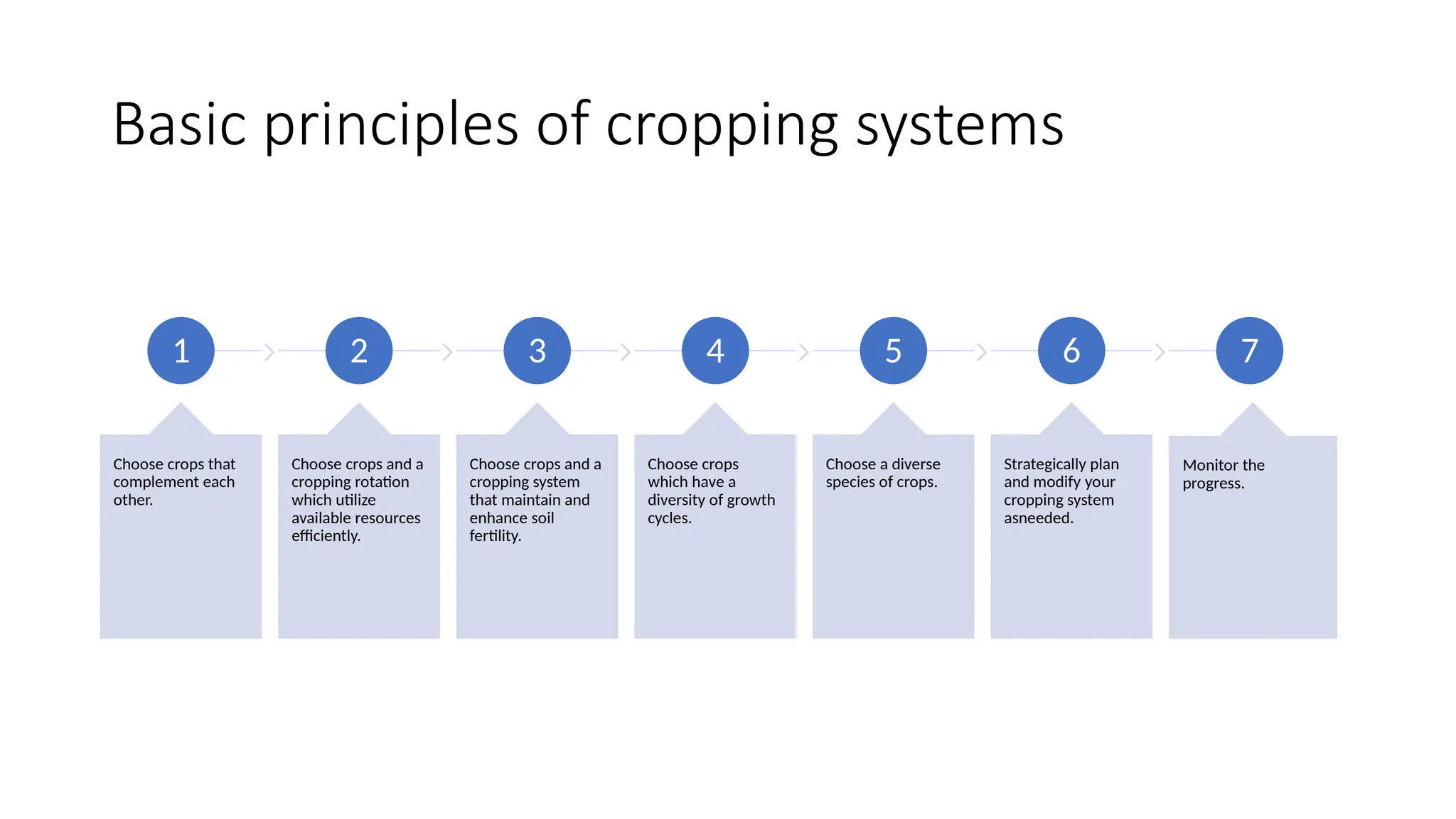 Basic principles of cropping systems

1

Choose crops that complement each other.

2

Choose crops and a cropping rotation which utilize available resources efficiently.

3

Choose crops and a cropping system that maintain and enhance soil fertility.

4

Choose crops which have a diversity of growth cycles.

5

Choose a diverse species of crops.

6

Strategically plan and modify your cropping system asneeded.

7

Monitor the progress.